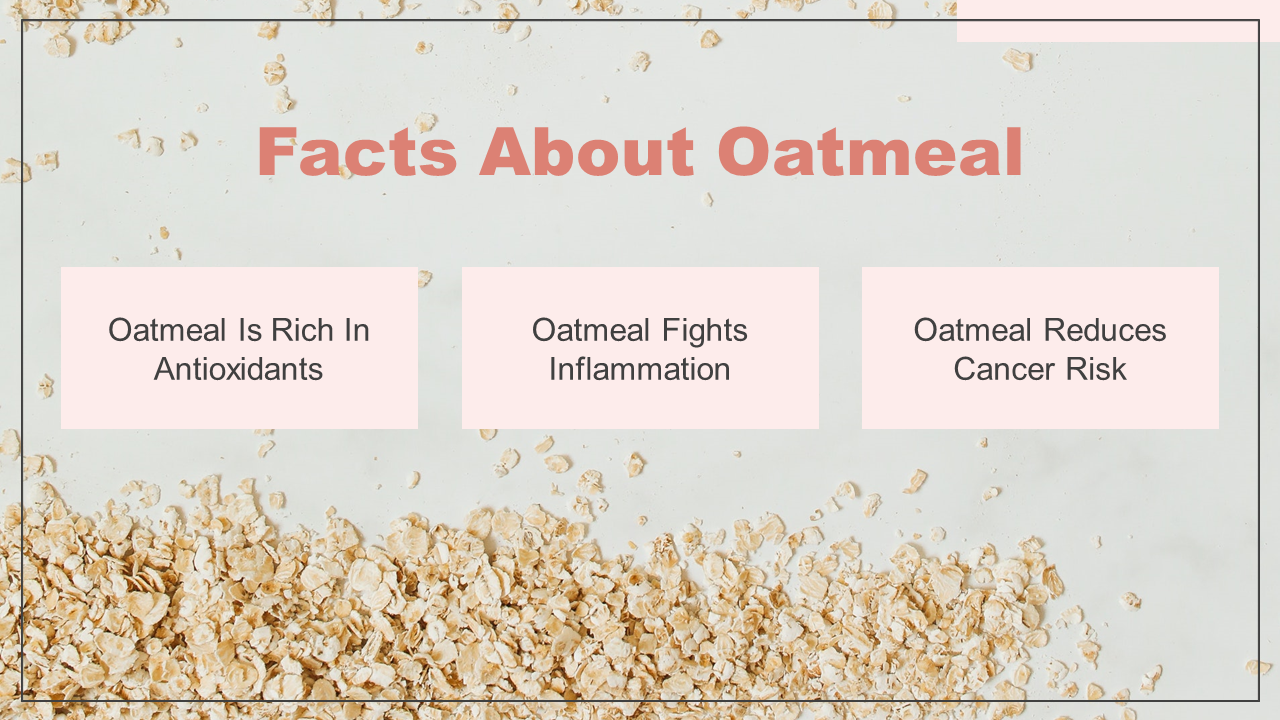 Facts About Oatmeal

Oatmeal Is Rich In Antioxidants

Oatmeal Fights Inflammation

Oatmeal Reduces Cancer Risk